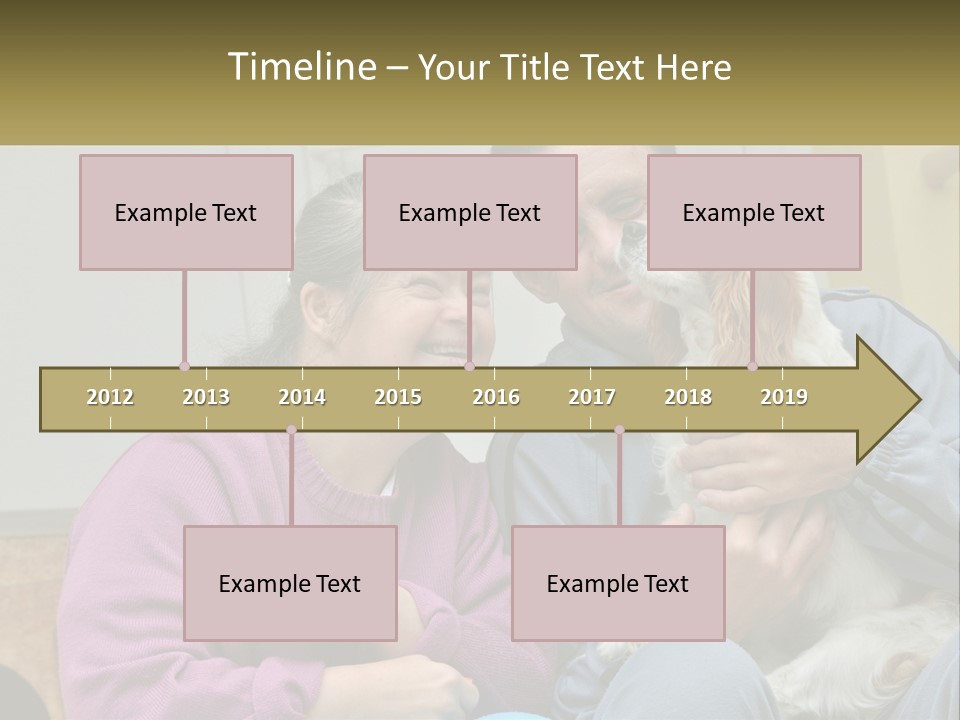 Timeline – Your Title Text Here

Example Text

Example Text

Example Text

2012 2013 2014 2015 2016 2017 2018 2019

Example Text

Example Text